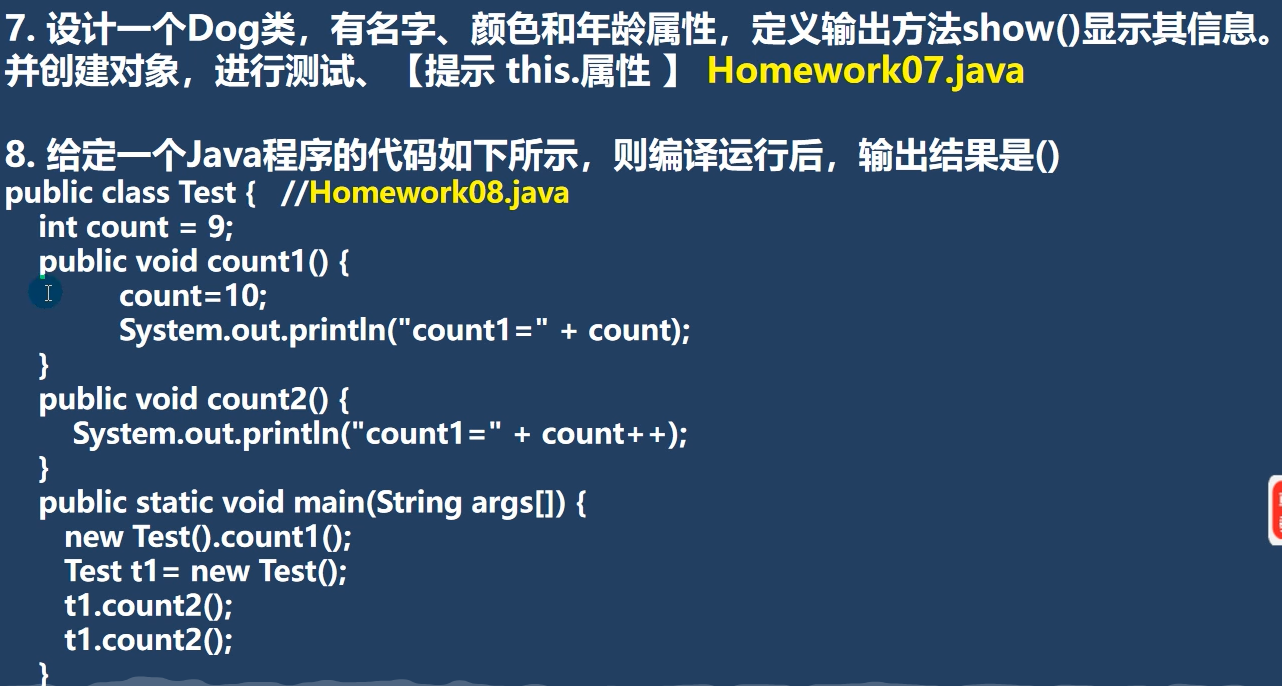 7. 设计一个Dog类，有名字、颜色和年龄属性，定义输出方法show()显示其信息。并创建对象，进行测试、【提示 this.属性 】 Homework07.java

8. 给定一个Java程序的代码如下所示，则编译运行后，输出结果是()
public class Test { //Homework08.java
int count = 9;
public void count1() {
count=10;
System.out.println("count1=" + count);
}
public void count2() {
System.out.println("count1=" + count++);
}
public static void main(String args[]) {
new Test().count1();
Test t1= new Test();
t1.count2();
t1.count2();
}